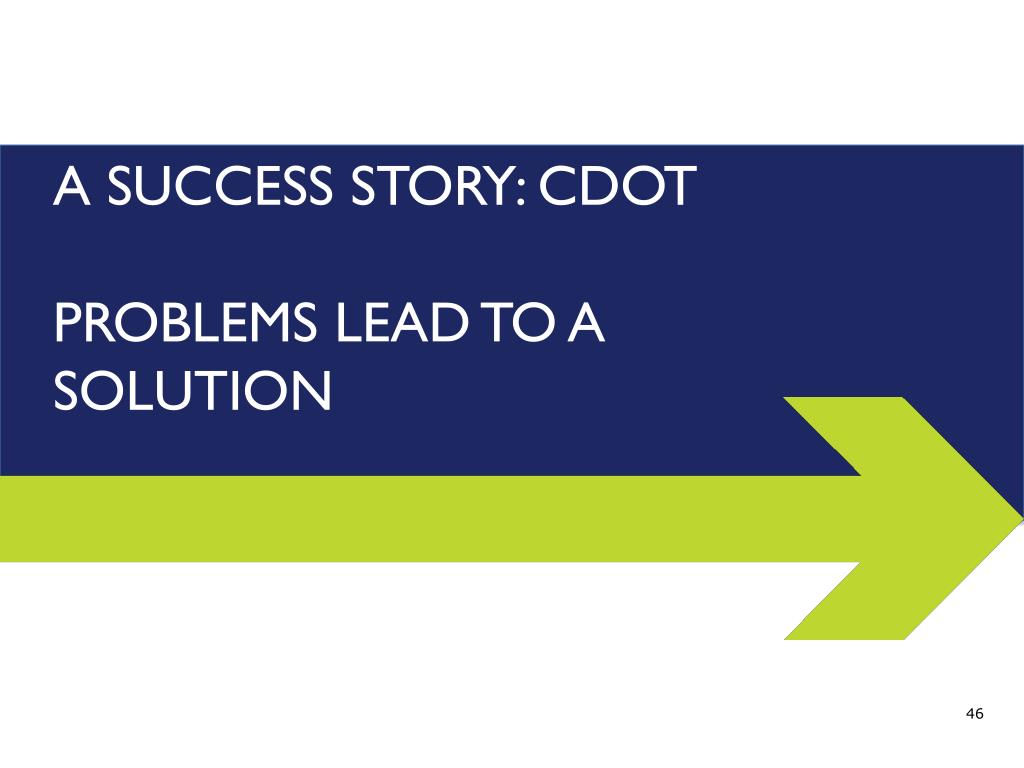 A SUCCESS STORY: CDOT

PROBLEMS LEAD TO A SOLUTION

46